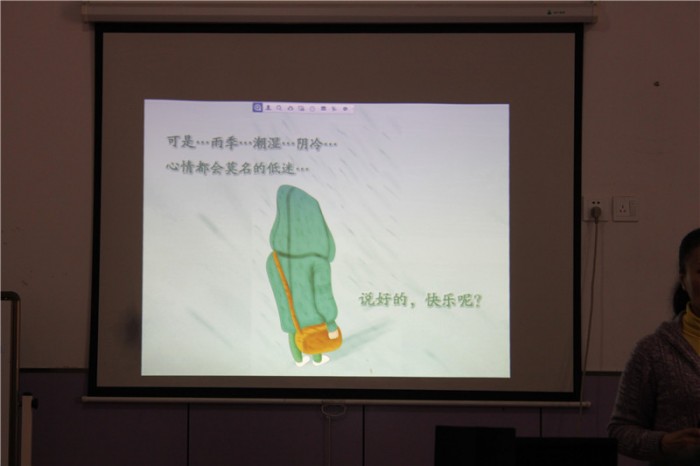 可是…雨季…潮湿…阴冷…
心情都会莫名的低迷…

说好的，快乐呢？